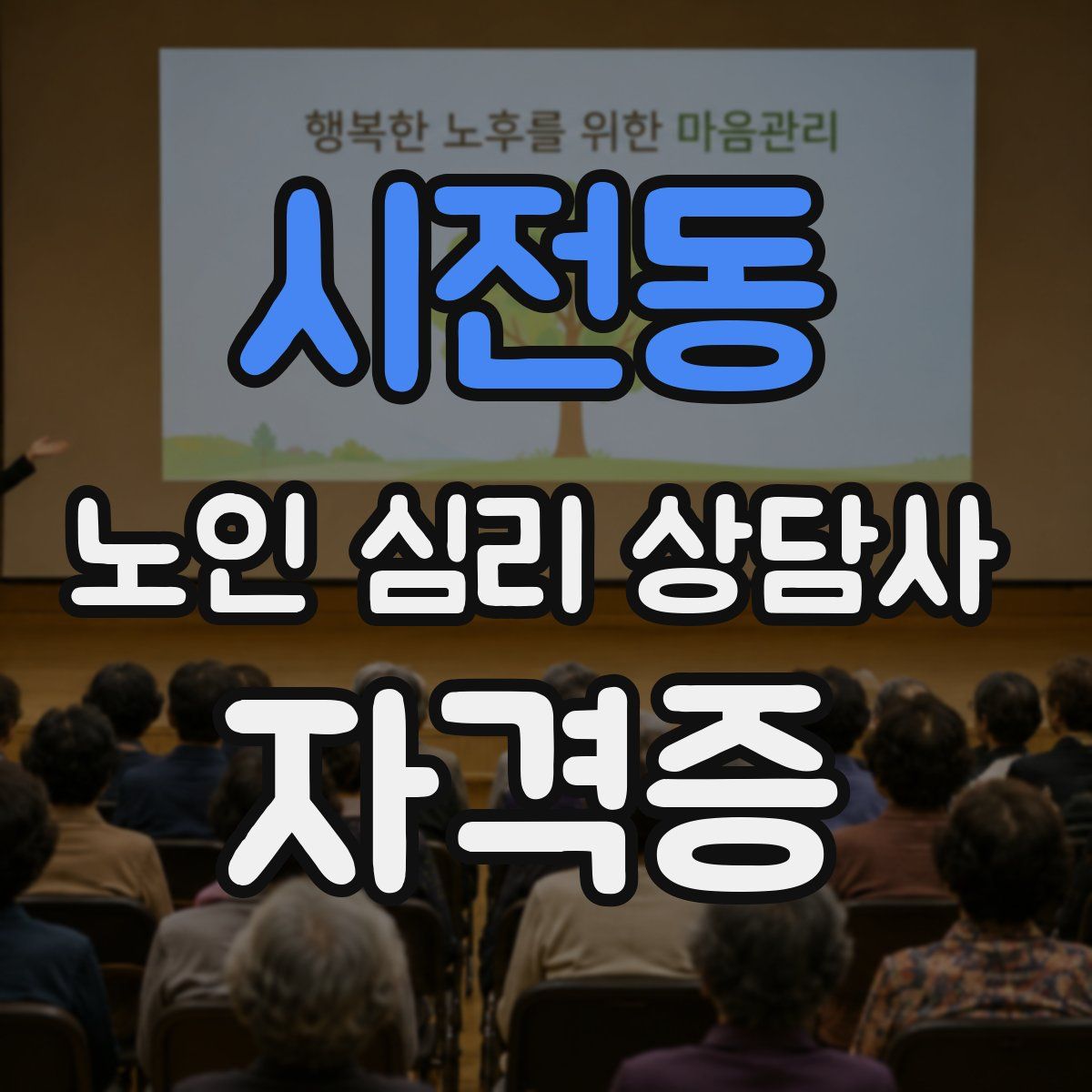 행복한 노후를 위한 마음관리

시전동

노인 심리 상담사

자격증